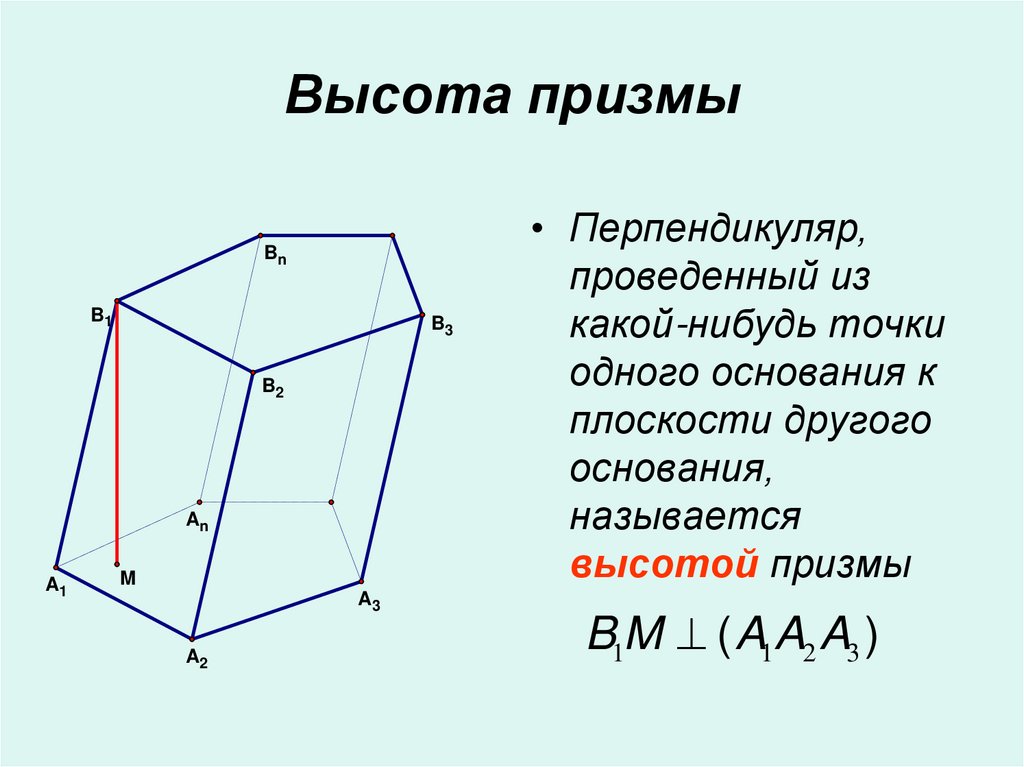 Высота призмы

$B_n$
$B_1$
$B_3$
$B_2$
$A_n$
$A_1$
M
$A_3$
$A_2$

• Перпендикуляр, проведенный из какой-нибудь точки одного основания к плоскости другого основания, называется высотой призмы

$B_1M \perp (A_1A_2A_3)$